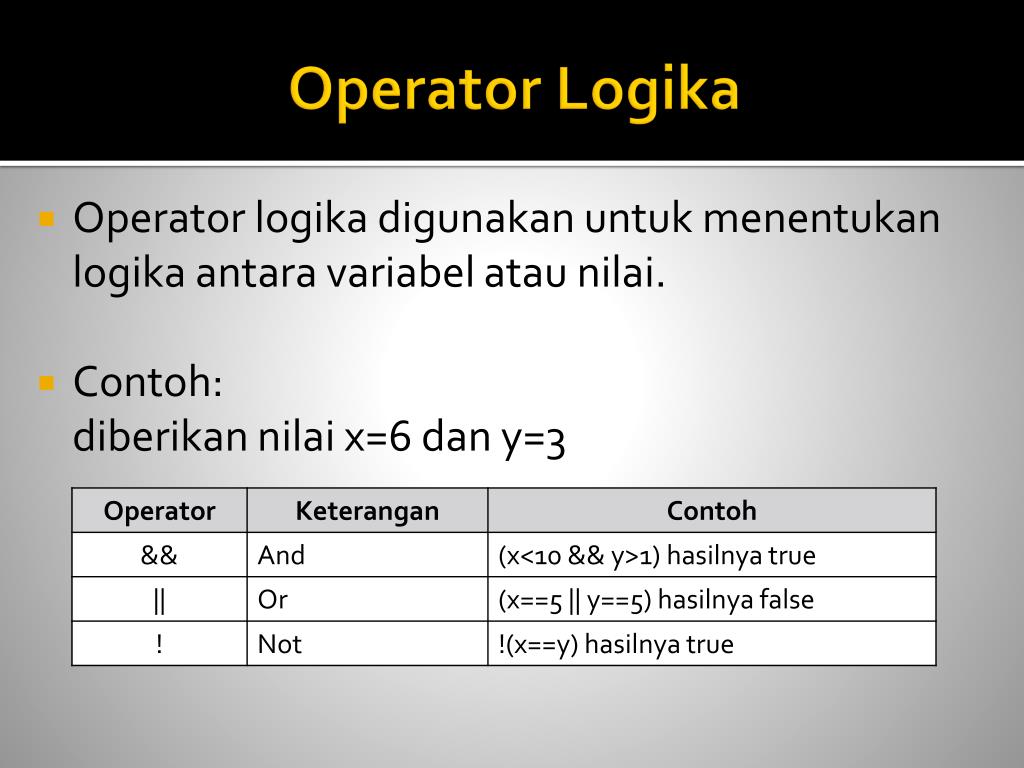 Operator Logika

Operator logika digunakan untuk menentukan logika antara variabel atau nilai.

Contoh:
diberikan nilai x=6 dan y=3

| Operator | Keterangan | Contoh |
|---|---|---|
| && | And | (x<10 && y>1) hasilnya true |
| \|\| | Or | (x==5 \|\| y==5) hasilnya false |
| ! | Not | !(x==y) hasilnya true |